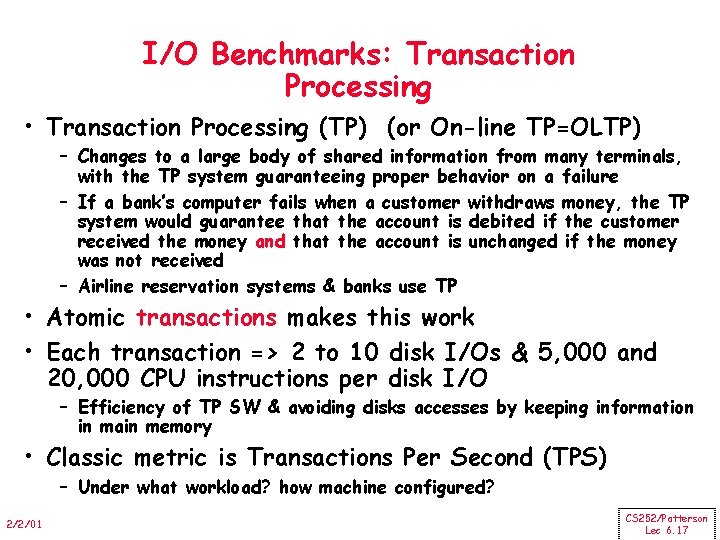 I/O Benchmarks: Transaction Processing

• Transaction Processing (TP) (or On-line TP=OLTP)
– Changes to a large body of shared information from many terminals, with the TP system guaranteeing proper behavior on a failure
– If a bank's computer fails when a customer withdraws money, the TP system would guarantee that the account is debited if the customer received the money and that the account is unchanged if the money was not received
– Airline reservation systems & banks use TP
• Atomic transactions makes this work
• Each transaction => 2 to 10 disk I/Os & 5,000 and 20,000 CPU instructions per disk I/O
– Efficiency of TP SW & avoiding disks accesses by keeping information in main memory
• Classic metric is Transactions Per Second (TPS)
– Under what workload? how machine configured?

2/2/01

CS252/Patterson
Lec 6.17